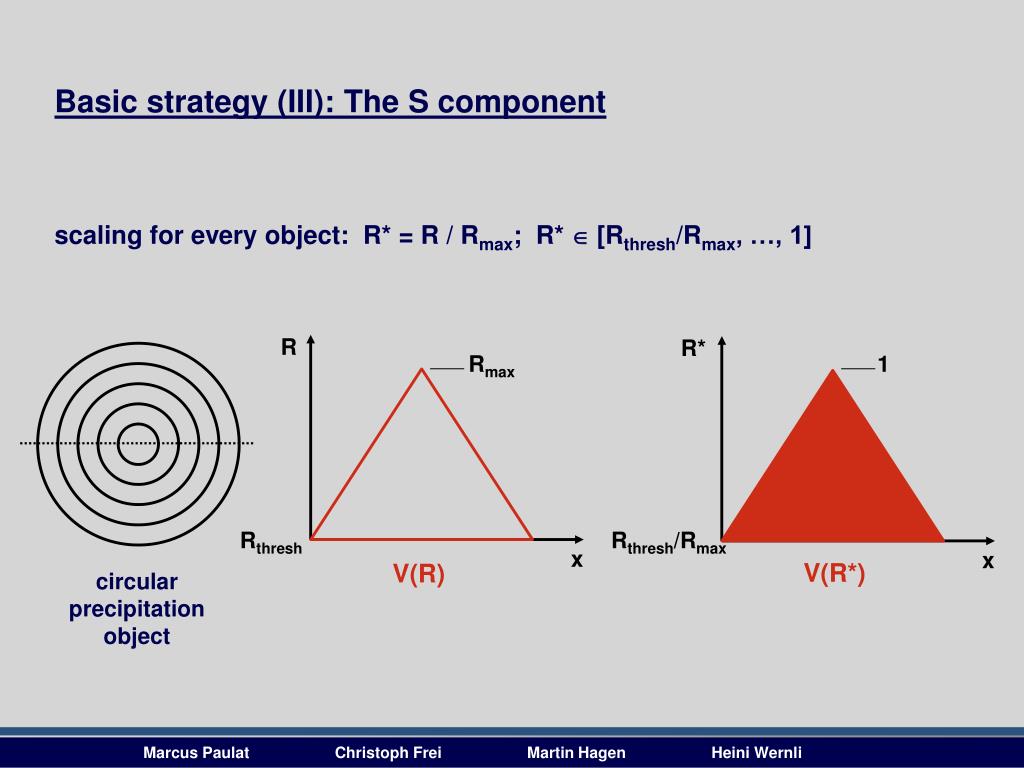 Basic strategy (III): The S component

scaling for every object: $R^* = R / R_{max}$; $R^* \in [R_{thresh}/R_{max}, \ldots, 1]$

circular precipitation object

R

$R_{max}$

$R_{thresh}$

x

V(R)

R*

1

$R_{thresh}/R_{max}$

x

V(R*)

Marcus Paulat Christoph Frei Martin Hagen Heini Wernli